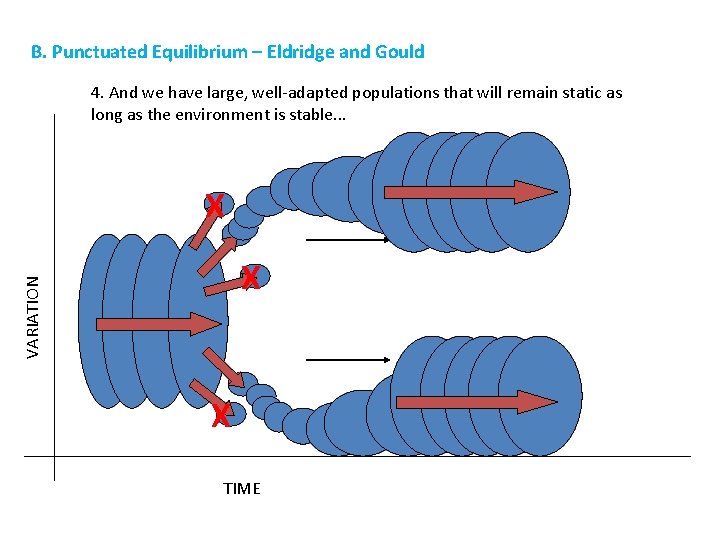 B. Punctuated Equilibrium – Eldridge and Gould

4. And we have large, well-adapted populations that will remain static as long as the environment is stable...

X

X

X

VARIATION

TIME